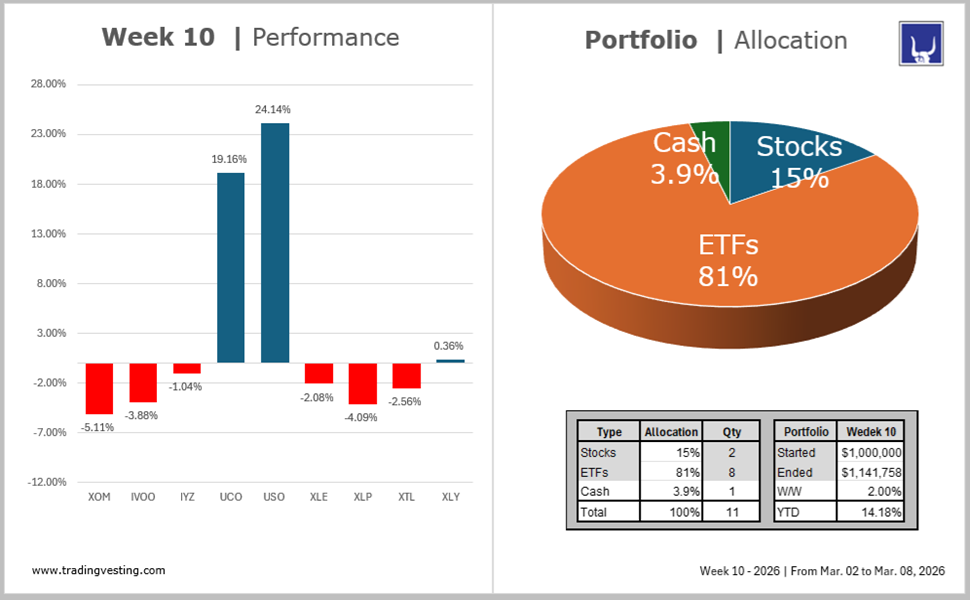 Week 10 | Performance

28.00%
23.00%
18.00%
13.00%
8.00%
3.00%
-2.00%
-7.00%
-12.00%

-5.11%
-3.88%
-1.04%
19.16%
24.14%
-2.08%
-4.09%
-2.56%
0.36%

XOM IVOO IYZ UCO USO XLE XLP XTL XLY

www.tradingvesting.com

Portfolio | Allocation

Cash 3.9%
Stocks 15%
ETFs 81%

| Type | Allocation | Qty |
|---|---|---|
| Stocks | 15% | 2 |
| ETFs | 81% | 8 |
| Cash | 3.9% | 1 |
| Total | 100% | 11 |

| Portfolio | Wedek 10 |
|---|---|
| Started | $1,000,000 |
| Ended | $1,141,758 |
| W/W | 2.00% |
| YTD | 14.18% |

Week 10 - 2026 | From Mar. 02 to Mar. 08, 2026